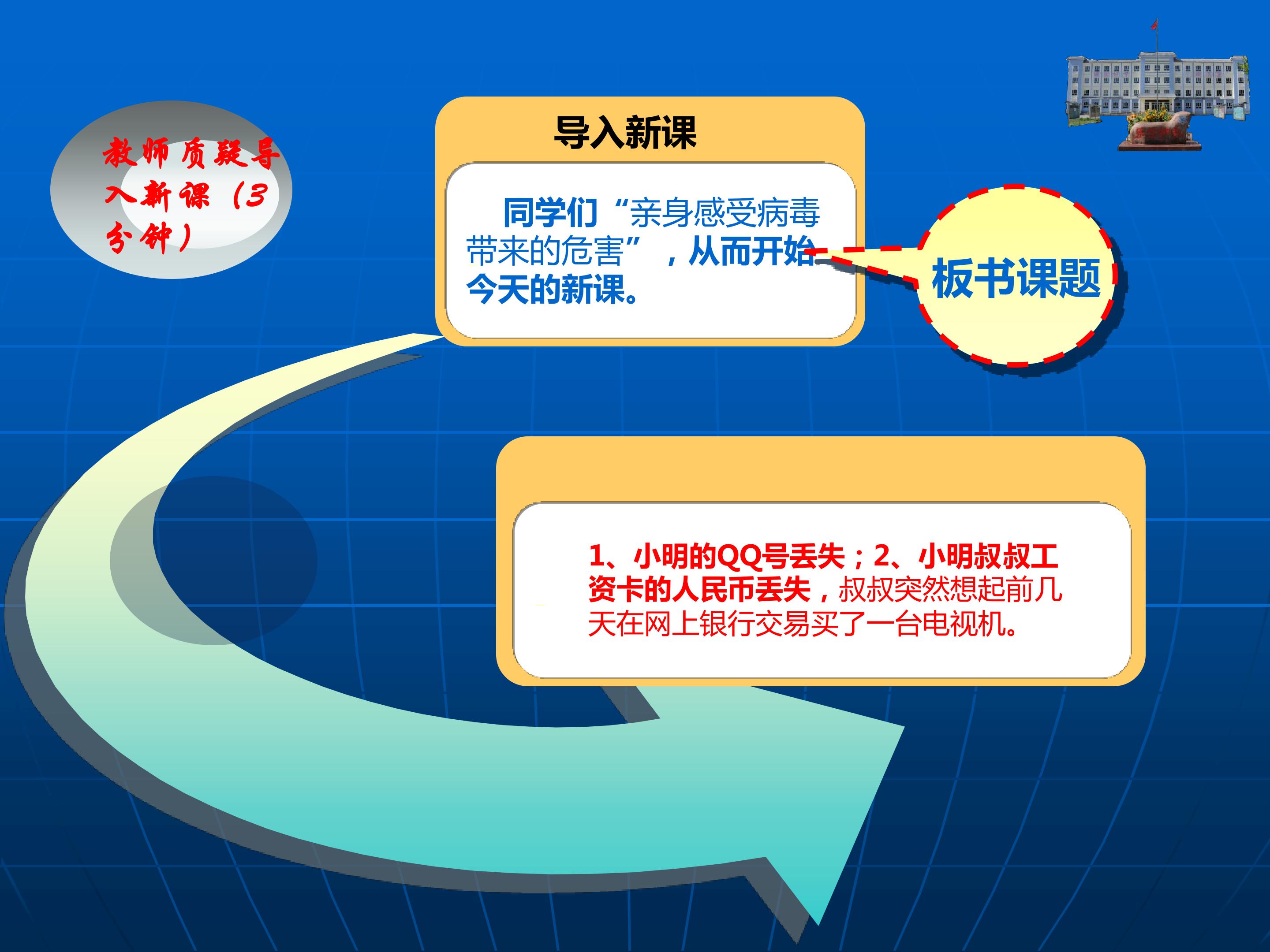 教师质疑导入新课（3分钟）

导入新课

同学们“亲身感受病毒带来的危害”，从而开始今天的新课。

板书课题

1、小明的QQ号丢失；2、小明叔叔工资卡的人民币丢失，叔叔突然想起前几天在网上银行交易买了一台电视机。